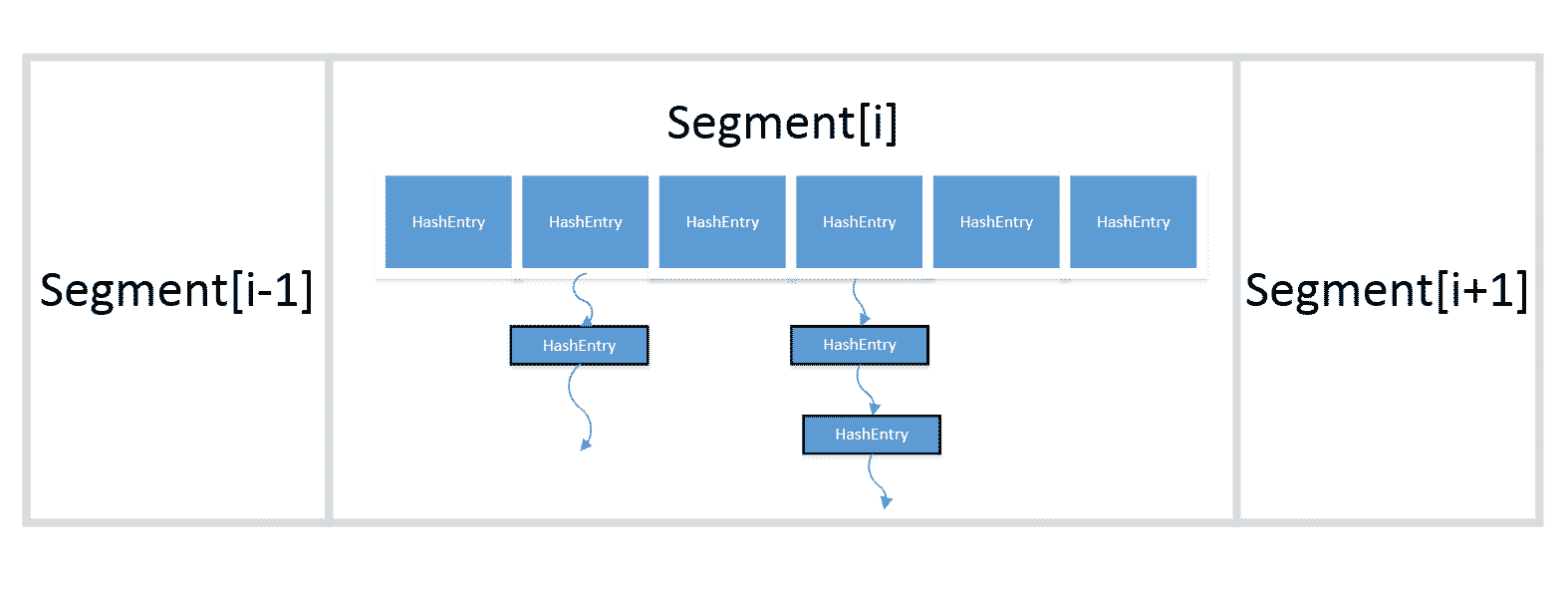 Segment[i-1]

Segment[i]

HashEntry HashEntry HashEntry HashEntry HashEntry HashEntry

HashEntry

HashEntry

HashEntry

Segment[i+1]